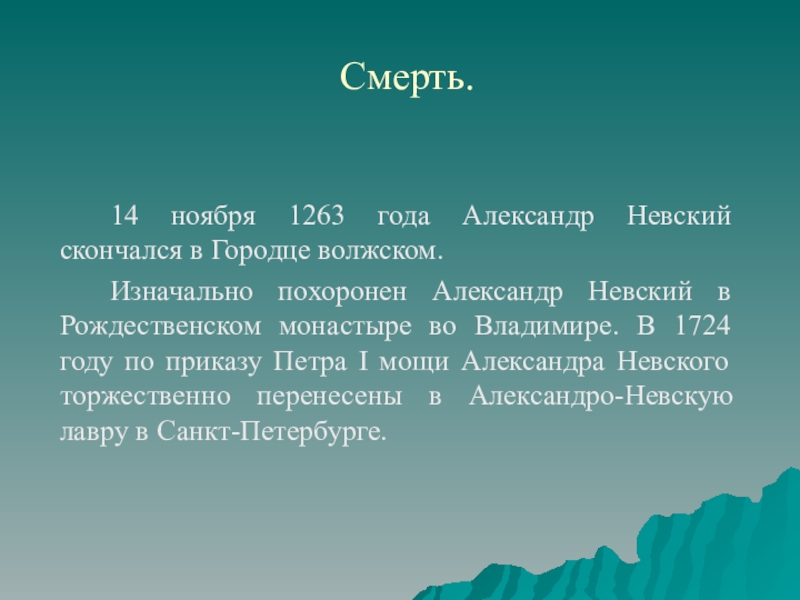 Смерть.

14 ноября 1263 года Александр Невский скончался в Городце волжском.

Изначально похоронен Александр Невский в Рождественском монастыре во Владимире. В 1724 году по приказу Петра I мощи Александра Невского торжественно перенесены в Александро-Невскую лавру в Санкт-Петербурге.